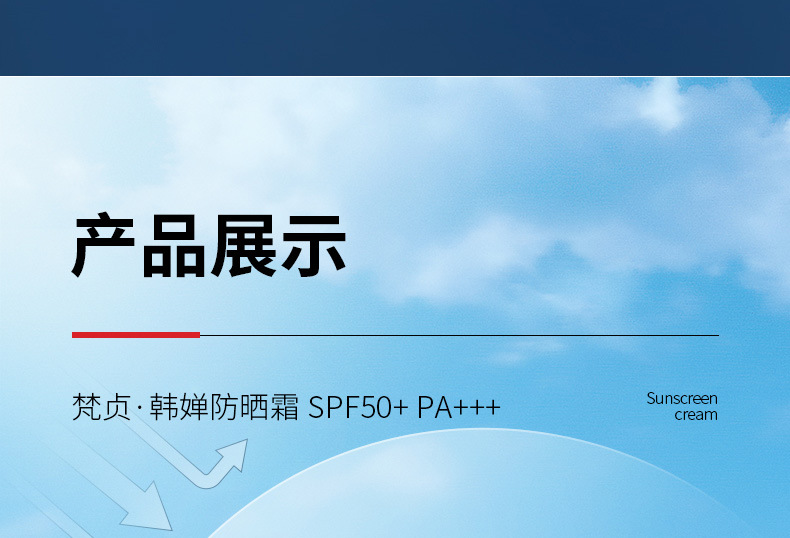 产品展示

梵贞·韩婵防晒霜 SPF50+ PA+++

Sunscreen cream